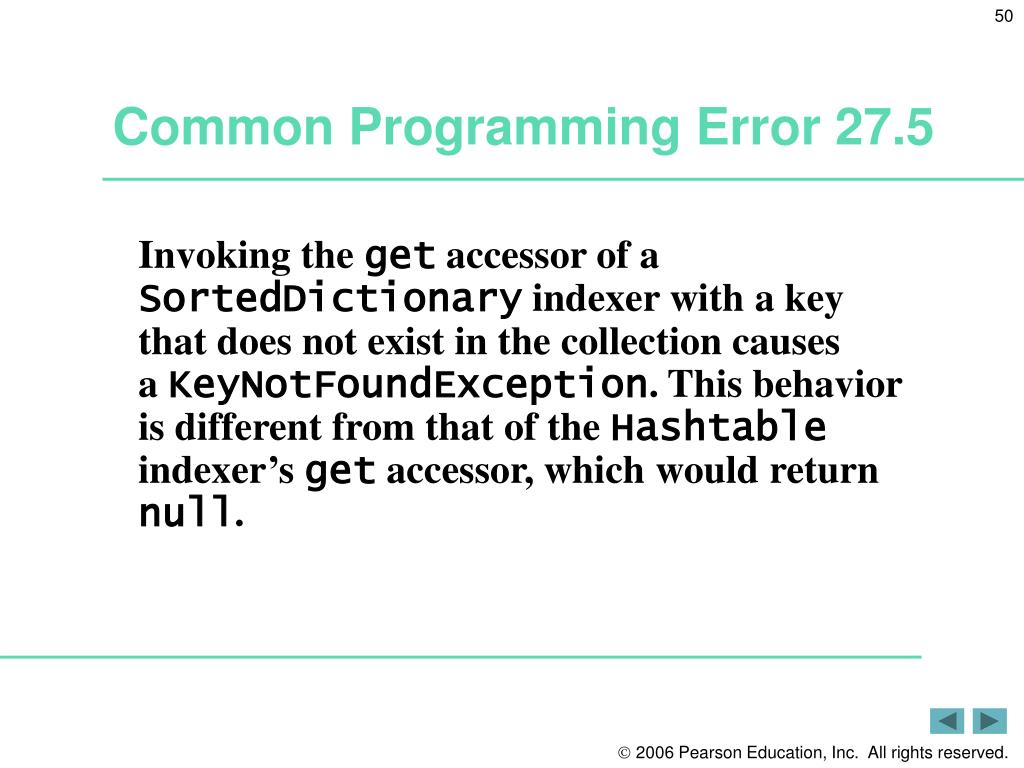 50

Common Programming Error 27.5

Invoking the get accessor of a SortedDictionary indexer with a key that does not exist in the collection causes a KeyNotFoundException. This behavior is different from that of the Hashtable indexer’s get accessor, which would return null.

© 2006 Pearson Education, Inc. All rights reserved.